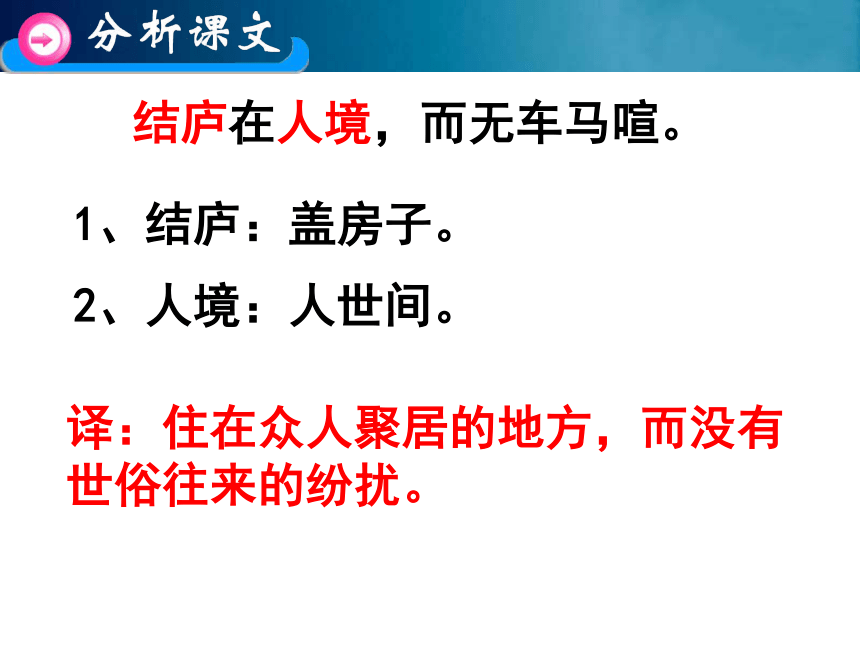 分析课文

结庐在人境，而无车马喧。

1、结庐：盖房子。

2、人境：人世间。

译：住在众人聚居的地方，而没有世俗往来的纷扰。